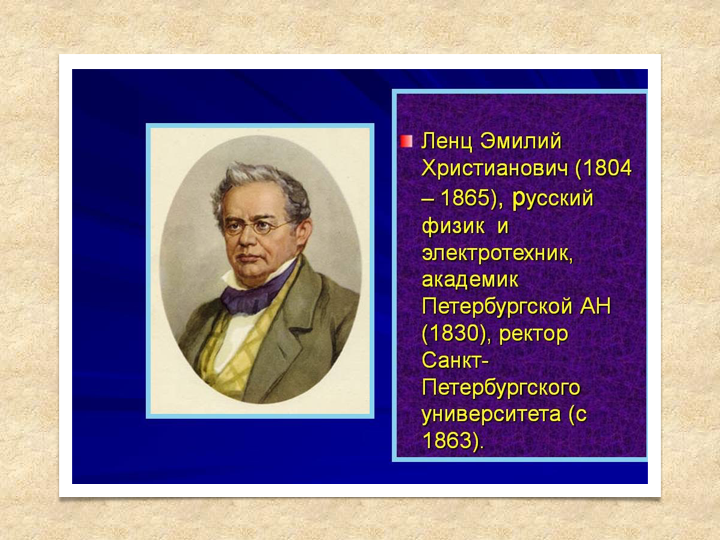 Ленц Эмилий Христианович (1804 – 1865), русский физик и электротехник, академик Петербургской АН (1830), ректор Санкт-Петербургского университета (с 1863).